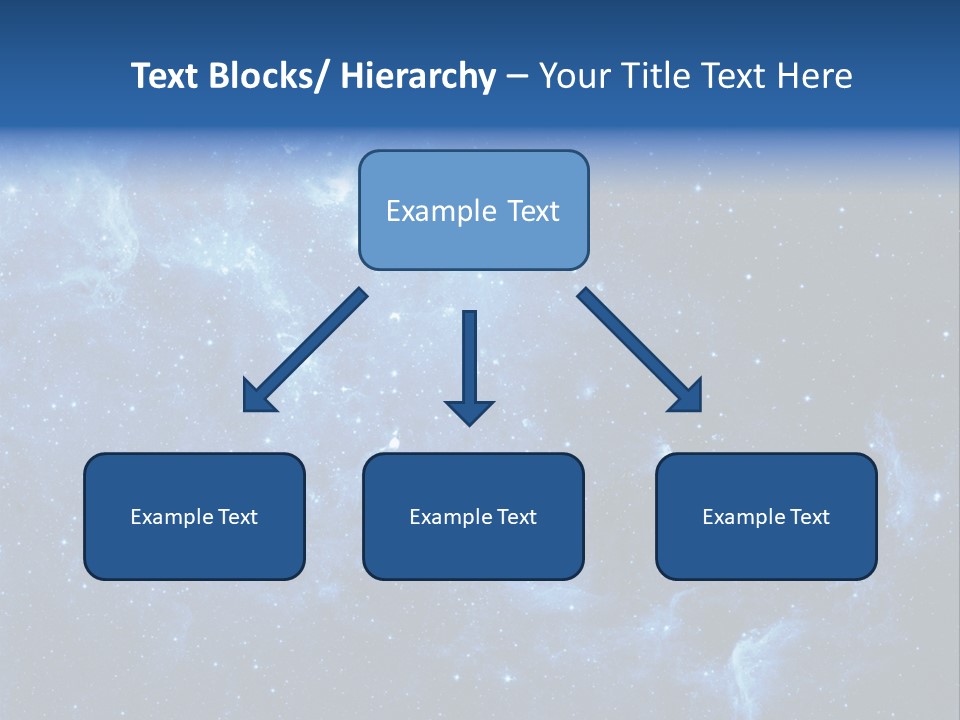 Text Blocks/ Hierarchy – Your Title Text Here

Example Text

Example Text

Example Text

Example Text